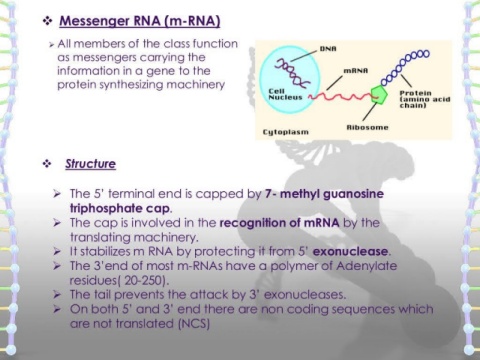 ❖ Messenger RNA (m-RNA)

➢ All members of the class function as messengers carrying the information in a gene to the protein synthesizing machinery

DNA

mRNA

Cell Nucleus

Protein (amino acid chain)

Ribosome

Cytoplasm

❖ Structure

➢ The 5' terminal end is capped by 7- methyl guanosine triphosphate cap.
➢ The cap is involved in the recognition of mRNA by the translating machinery.
➢ It stabilizes m RNA by protecting it from 5' exonuclease.
➢ The 3'end of most m-RNAs have a polymer of Adenylate residues( 20-250).
➢ The tail prevents the attack by 3' exonucleases.
➢ On both 5' and 3' end there are non coding sequences which are not translated (NCS)